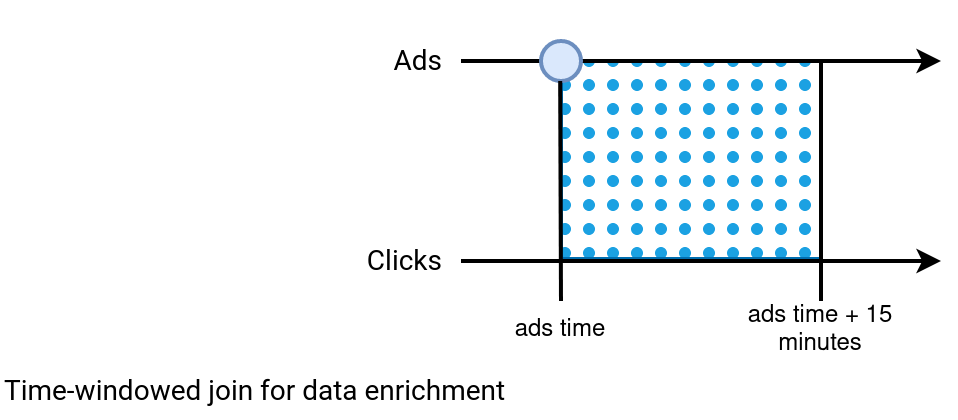 Ads

Clicks

ads time

ads time + 15 minutes

Time-windowed join for data enrichment